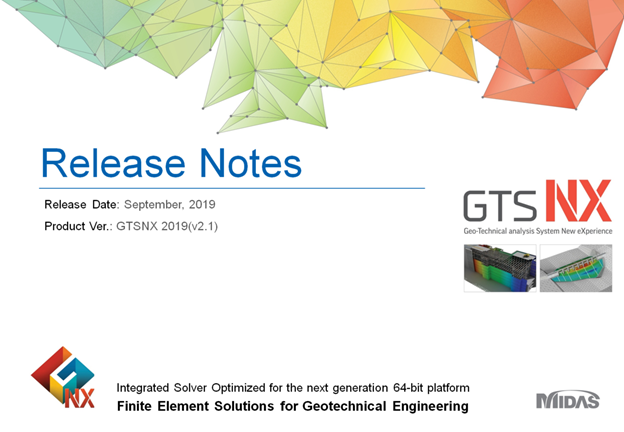 Release Notes

Release Date: September, 2019

Product Ver.: GTSNX 2019(v2.1)

GTS NX

Geo-Technical analysis System New eXperience

NX

Integrated Solver Optimized for the next generation 64-bit platform

Finite Element Solutions for Geotechnical Engineering

MIDAS